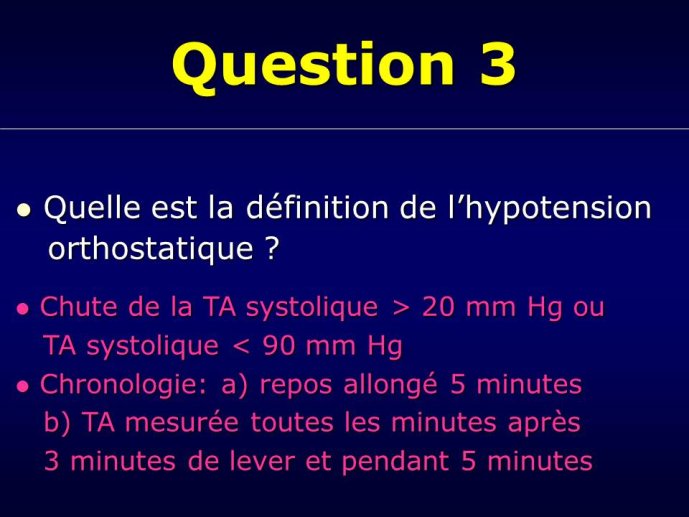 Question 3

• Quelle est la définition de l’hypotension orthostatique ?

• Chute de la TA systolique > 20 mm Hg ou TA systolique < 90 mm Hg
• Chronologie: a) repos allongé 5 minutes b) TA mesurée toutes les minutes après 3 minutes de lever et pendant 5 minutes